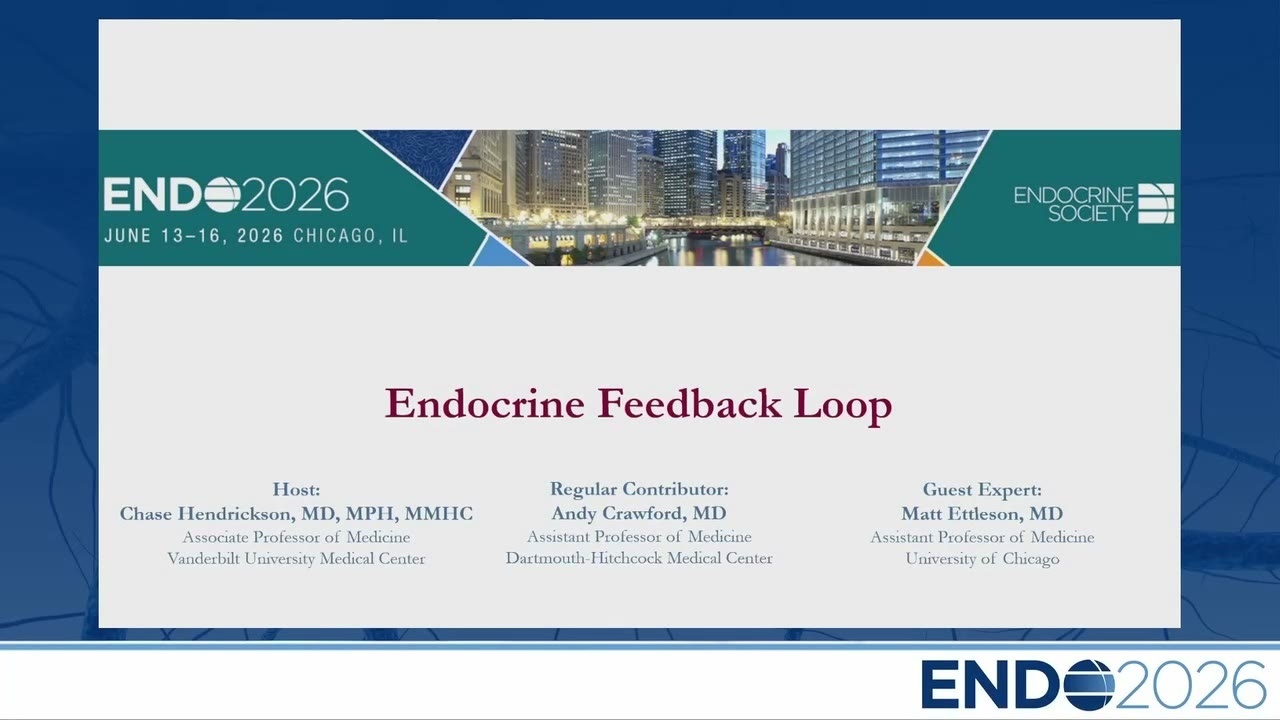 ENDO2026
JUNE 13–16, 2026 CHICAGO, IL

ENDOCRINE SOCIETY

Endocrine Feedback Loop

Host:
Chase Hendrickson, MD, MPH, MMHC
Associate Professor of Medicine
Vanderbilt University Medical Center

Regular Contributor:
Andy Crawford, MD
Assistant Professor of Medicine
Dartmouth-Hitchcock Medical Center

Guest Expert:
Matt Ettleson, MD
Assistant Professor of Medicine
University of Chicago

ENDO2026